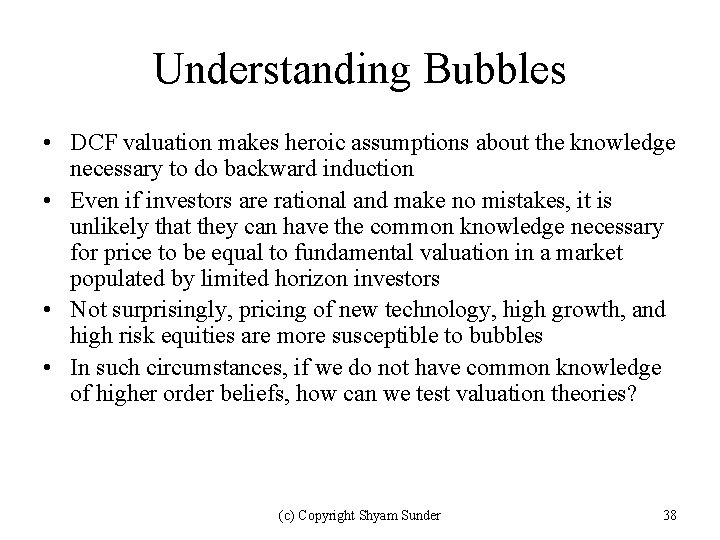 Understanding Bubbles

• DCF valuation makes heroic assumptions about the knowledge necessary to do backward induction
• Even if investors are rational and make no mistakes, it is unlikely that they can have the common knowledge necessary for price to be equal to fundamental valuation in a market populated by limited horizon investors
• Not surprisingly, pricing of new technology, high growth, and high risk equities are more susceptible to bubbles
• In such circumstances, if we do not have common knowledge of higher order beliefs, how can we test valuation theories?

(c) Copyright Shyam Sunder

38